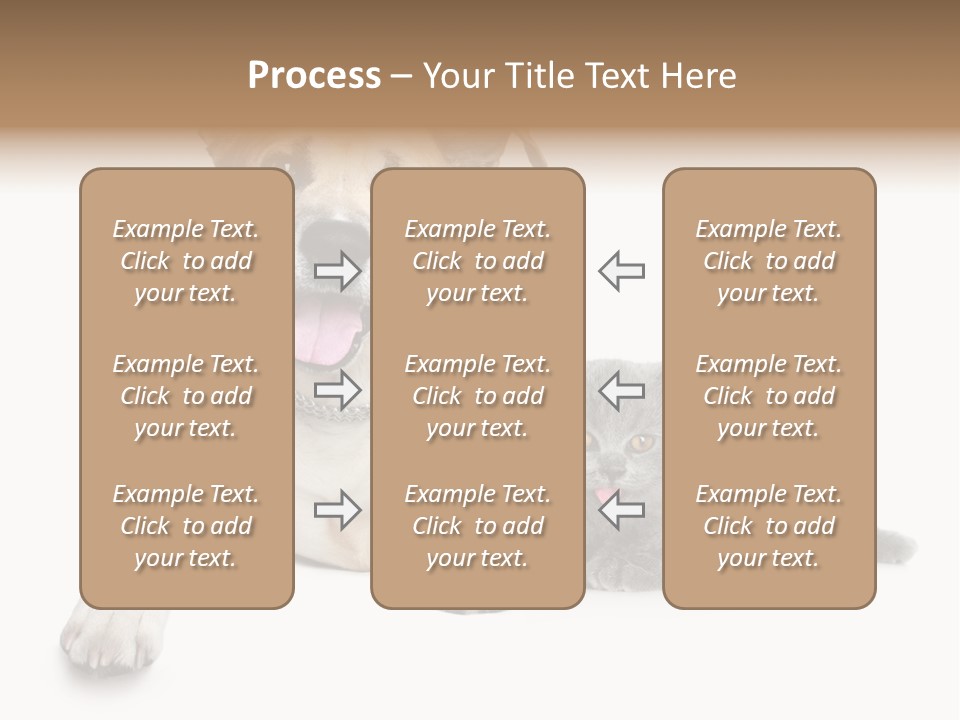 Process – Your Title Text Here

Example Text. Click to add your text.

Example Text. Click to add your text.

Example Text. Click to add your text.

Example Text. Click to add your text.

Example Text. Click to add your text.

Example Text. Click to add your text.

Example Text. Click to add your text.

Example Text. Click to add your text.

Example Text. Click to add your text.